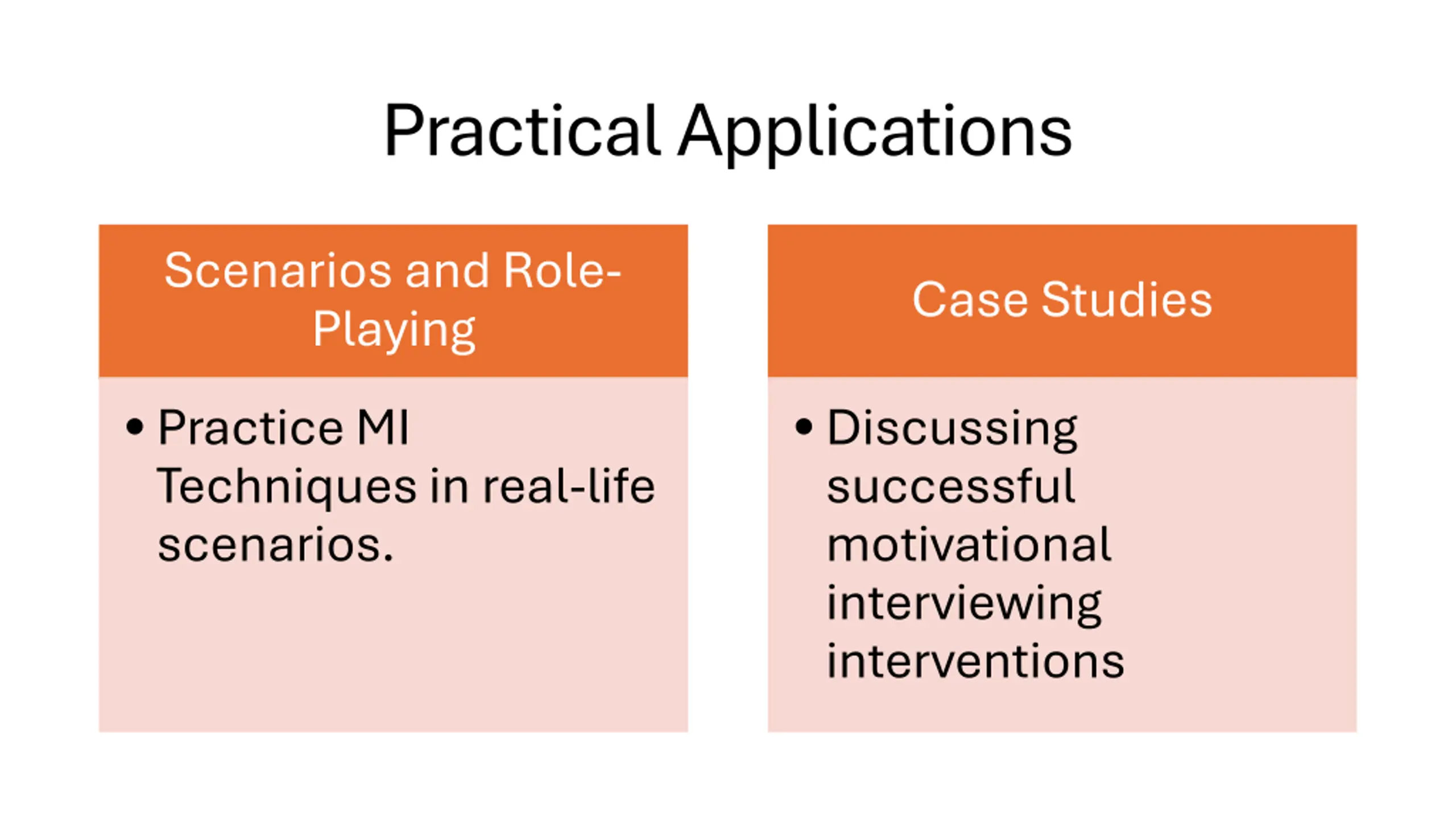 Practical Applications

Scenarios and Role-Playing

• Practice MI Techniques in real-life scenarios.

Case Studies

• Discussing successful motivational interviewing interventions